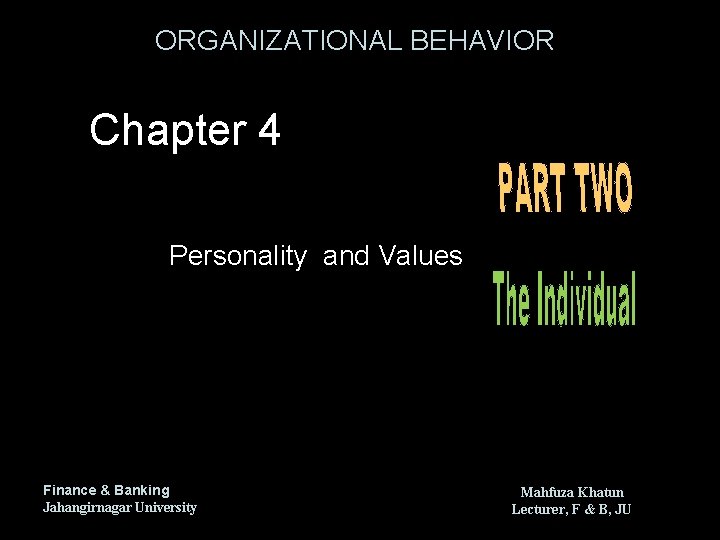 ORGANIZATIONAL BEHAVIOR

Chapter 4

PART TWO

Personality and Values

The Individual

Finance & Banking
Jahangirnagar University

Mahfuza Khatun
Lecturer, F & B, JU